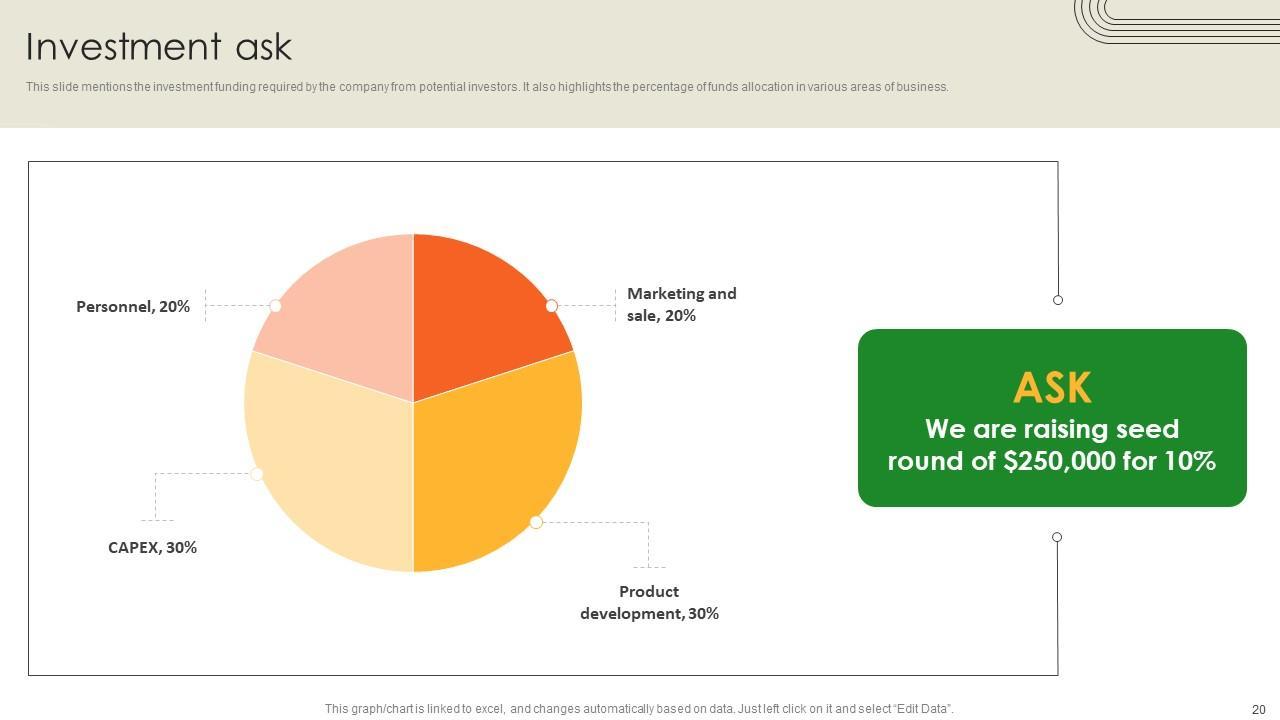 Investment ask

This slide mentions the investment funding required by the company from potential investors. It also highlights the percentage of funds allocation in various areas of business.

Personnel, 20%

Marketing and sale, 20%

CAPEX, 30%

Product development, 30%

ASK
We are raising seed round of $250,000 for 10%

This graph/chart is linked to excel, and changes automatically based on data. Just left click on it and select "Edit Data".

20